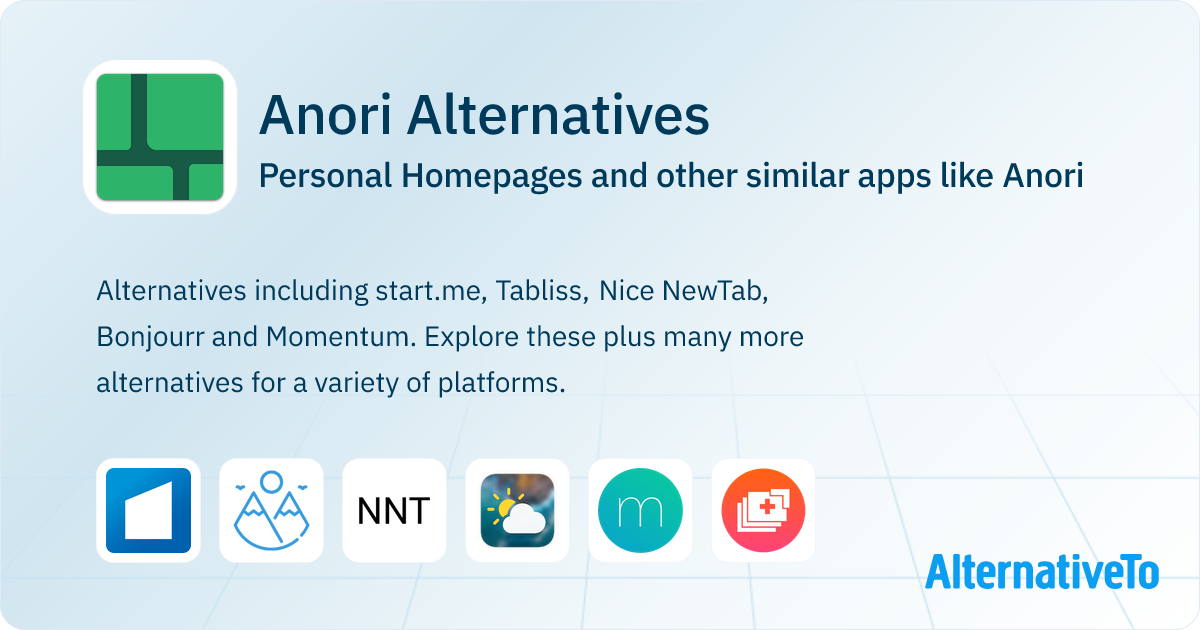 Anori Alternatives

Personal Homepages and other similar apps like Anori

Alternatives including start.me, Tabliss, Nice NewTab, Bonjourr and Momentum. Explore these plus many more alternatives for a variety of platforms.

NNT

m

AlternativeTo